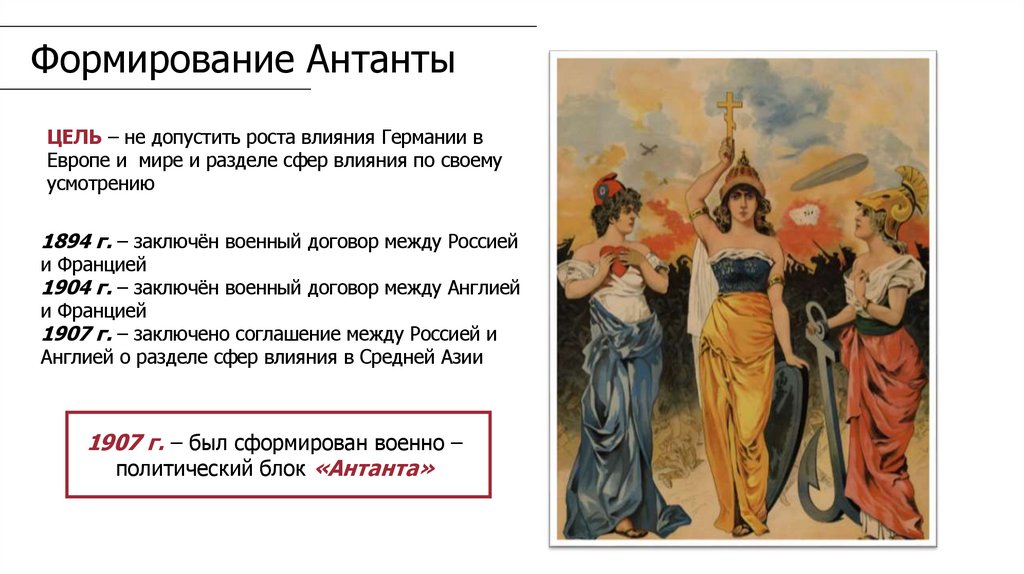 Формирование Антанты

ЦЕЛЬ – не допустить роста влияния Германии в Европе и мире и разделе сфер влияния по своему усмотрению

1894 г. – заключён военный договор между Россией и Францией
1904 г. – заключён военный договор между Англией и Францией
1907 г. – заключено соглашение между Россией и Англией о разделе сфер влияния в Средней Азии

1907 г. – был сформирован военно – политический блок «Антанта»